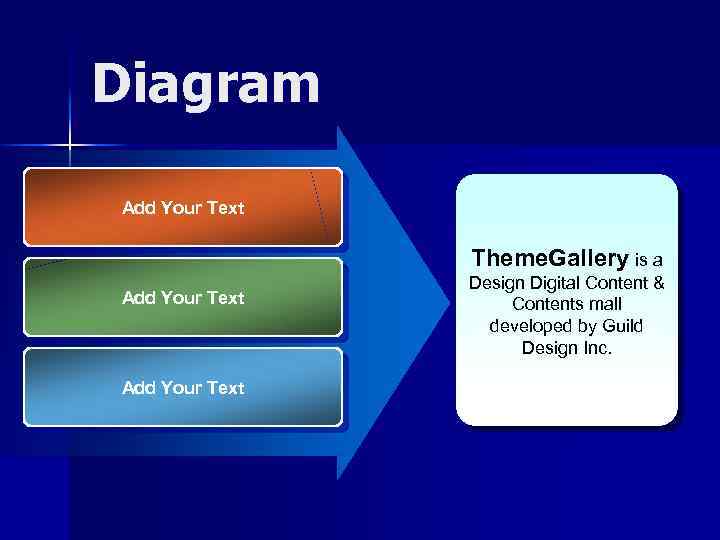 Diagram

Add Your Text

Add Your Text

Add Your Text

ThemeGallery is a Design Digital Content & Contents mall developed by Guild Design Inc.